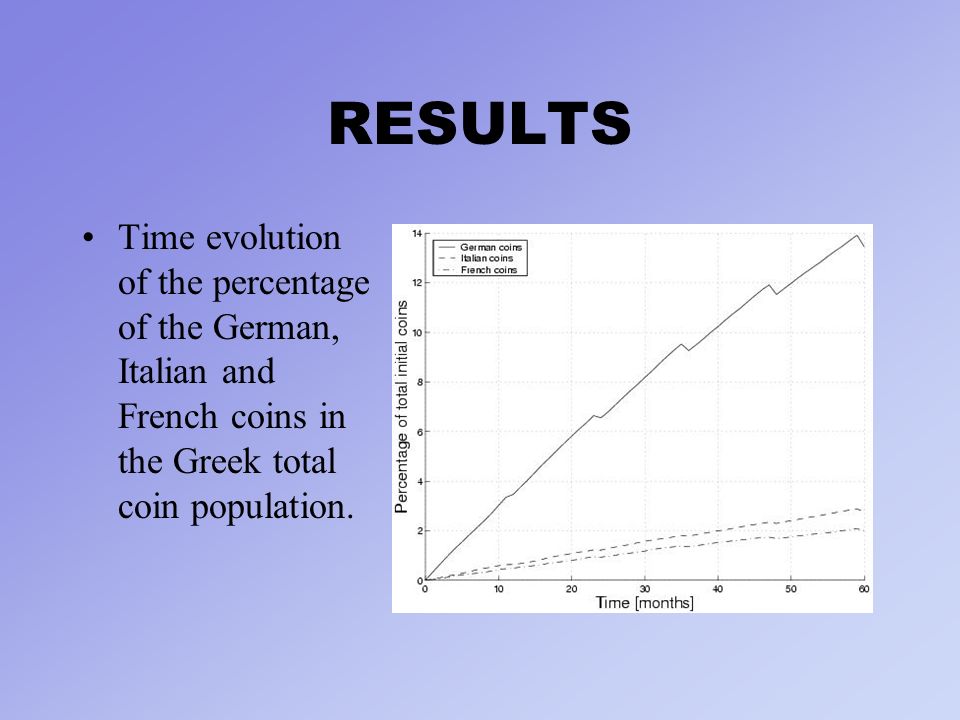 RESULTS

• Time evolution of the percentage of the German, Italian and French coins in the Greek total coin population.

German coins
Italian coins
French coins

Percentage of total initial coins

14
12
10
8
6
4
2
0

0
10
20
30
40
50
60

Time [months]